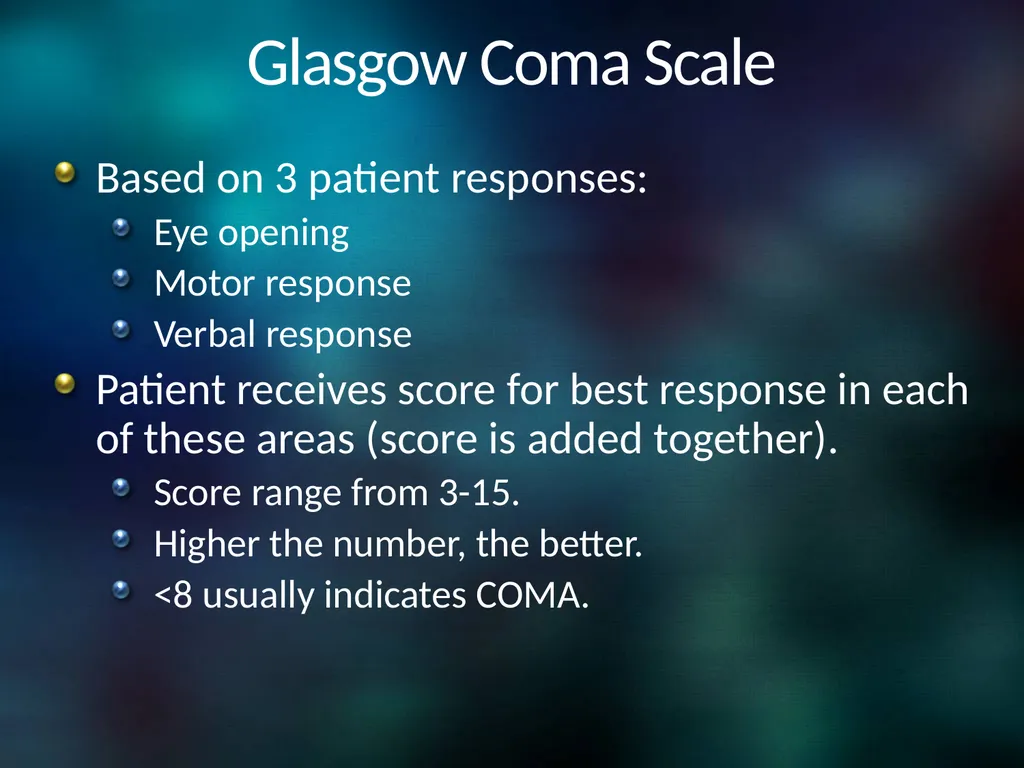 Glasgow Coma Scale

• Based on 3 patient responses:
• Eye opening
• Motor response
• Verbal response
• Patient receives score for best response in each of these areas (score is added together).
• Score range from 3-15.
• Higher the number, the better.
• <8 usually indicates COMA.